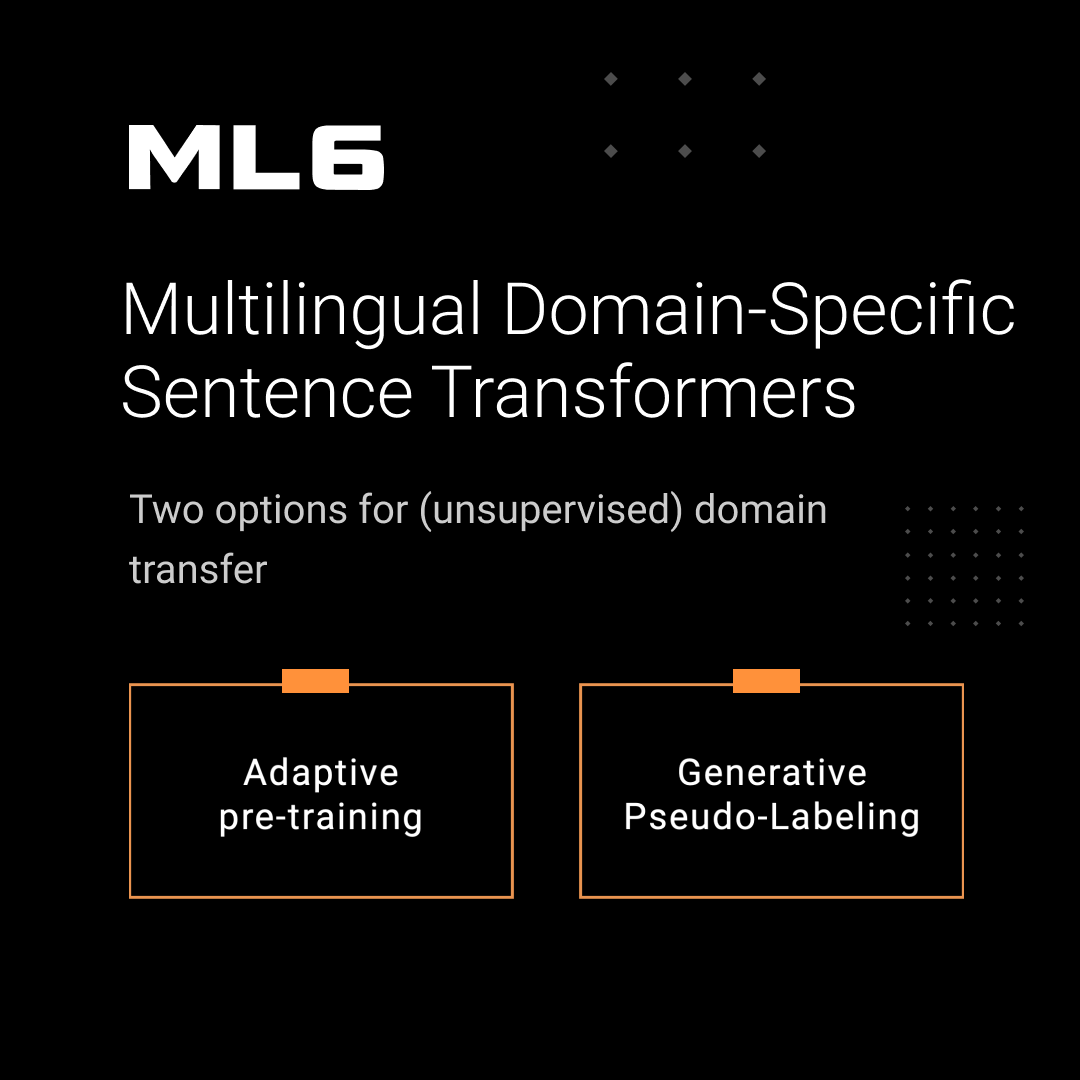 ML6

Multilingual Domain-Specific Sentence Transformers

Two options for (unsupervised) domain transfer

Adaptive pre-training

Generative Pseudo-Labeling